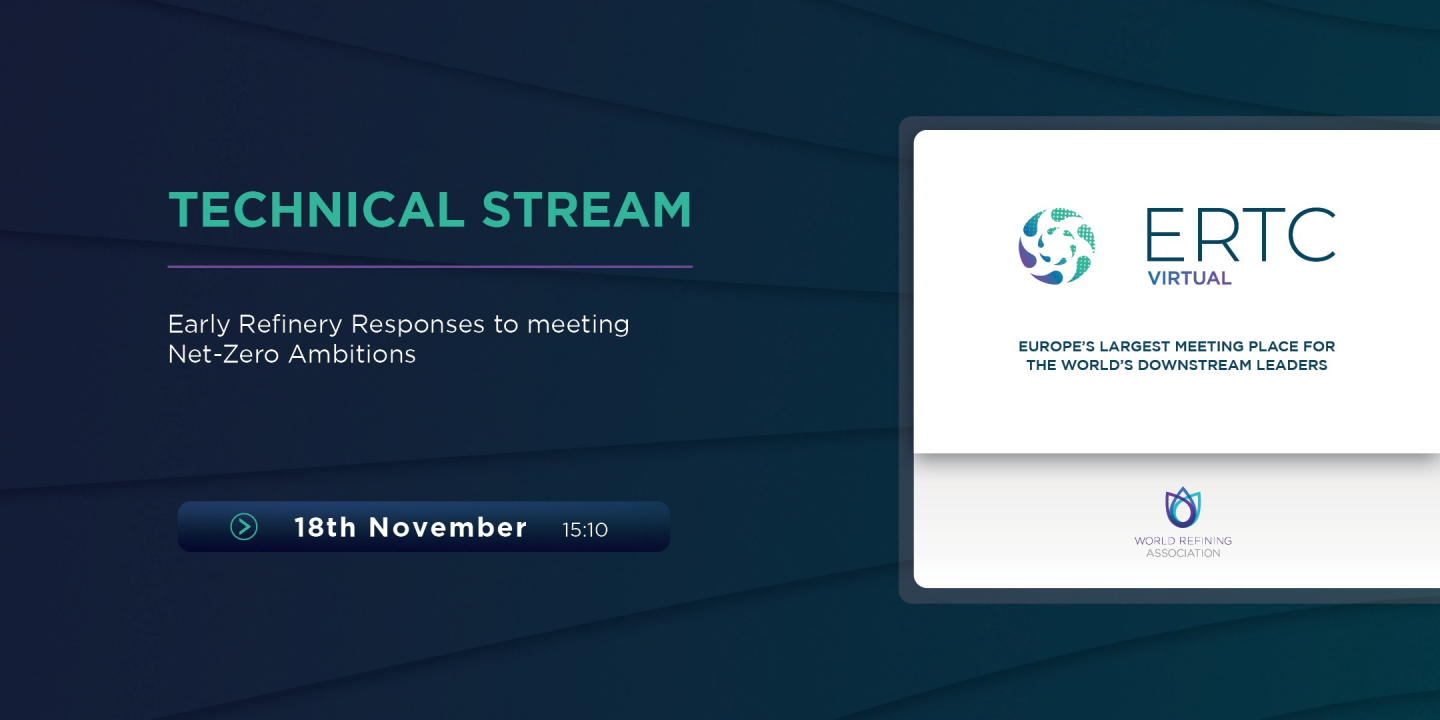 TECHNICAL STREAM

Early Refinery Responses to meeting Net-Zero Ambitions

18th November 15:10

ERTC
VIRTUAL

EUROPE'S LARGEST MEETING PLACE FOR THE WORLD'S DOWNSTREAM LEADERS

WORLD REFINING ASSOCIATION